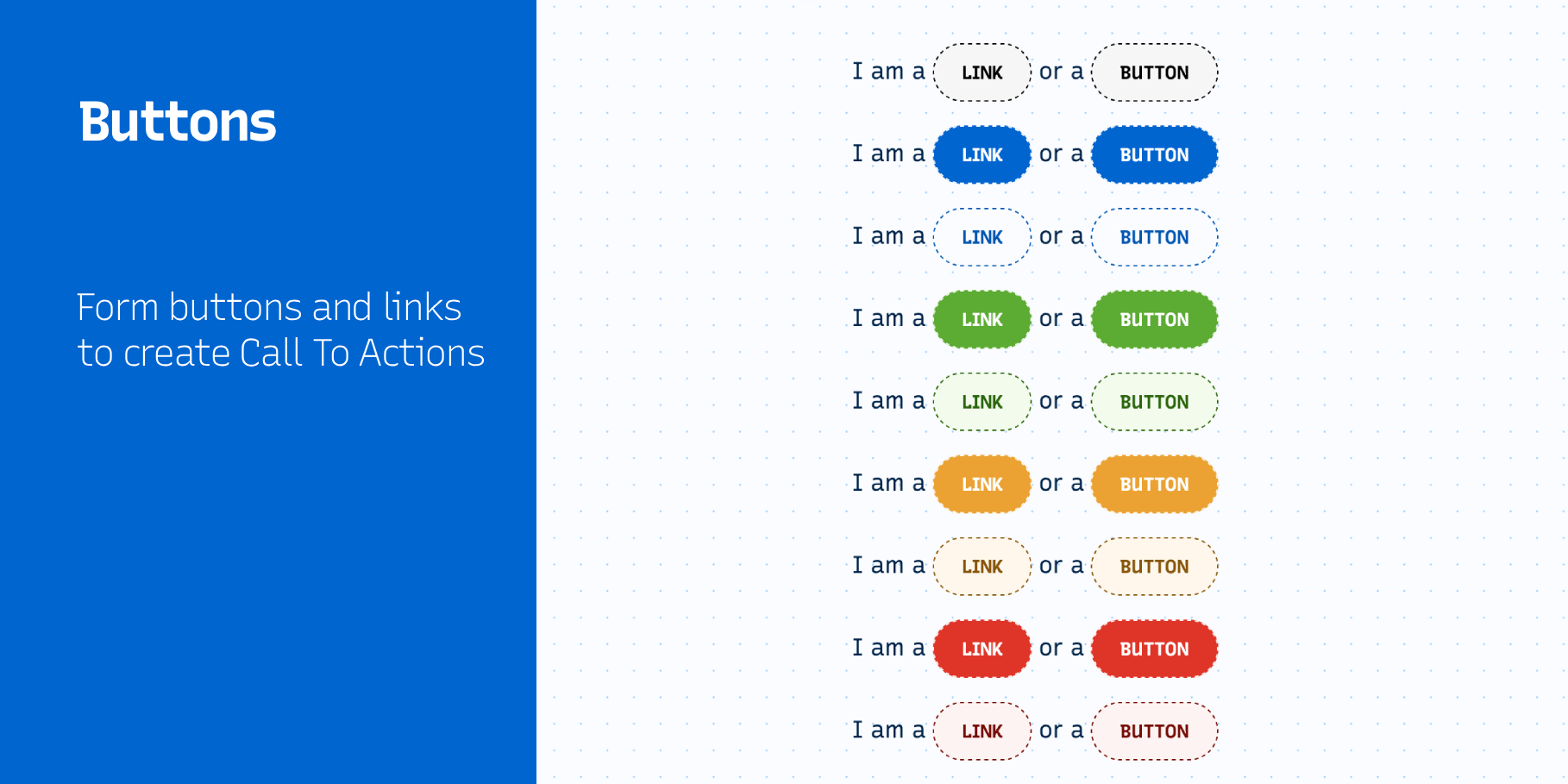 Buttons

Form buttons and links to create Call To Actions

I am a LINK or a BUTTON

I am a LINK or a BUTTON

I am a LINK or a BUTTON

I am a LINK or a BUTTON

I am a LINK or a BUTTON

I am a LINK or a BUTTON

I am a LINK or a BUTTON

I am a LINK or a BUTTON

I am a LINK or a BUTTON